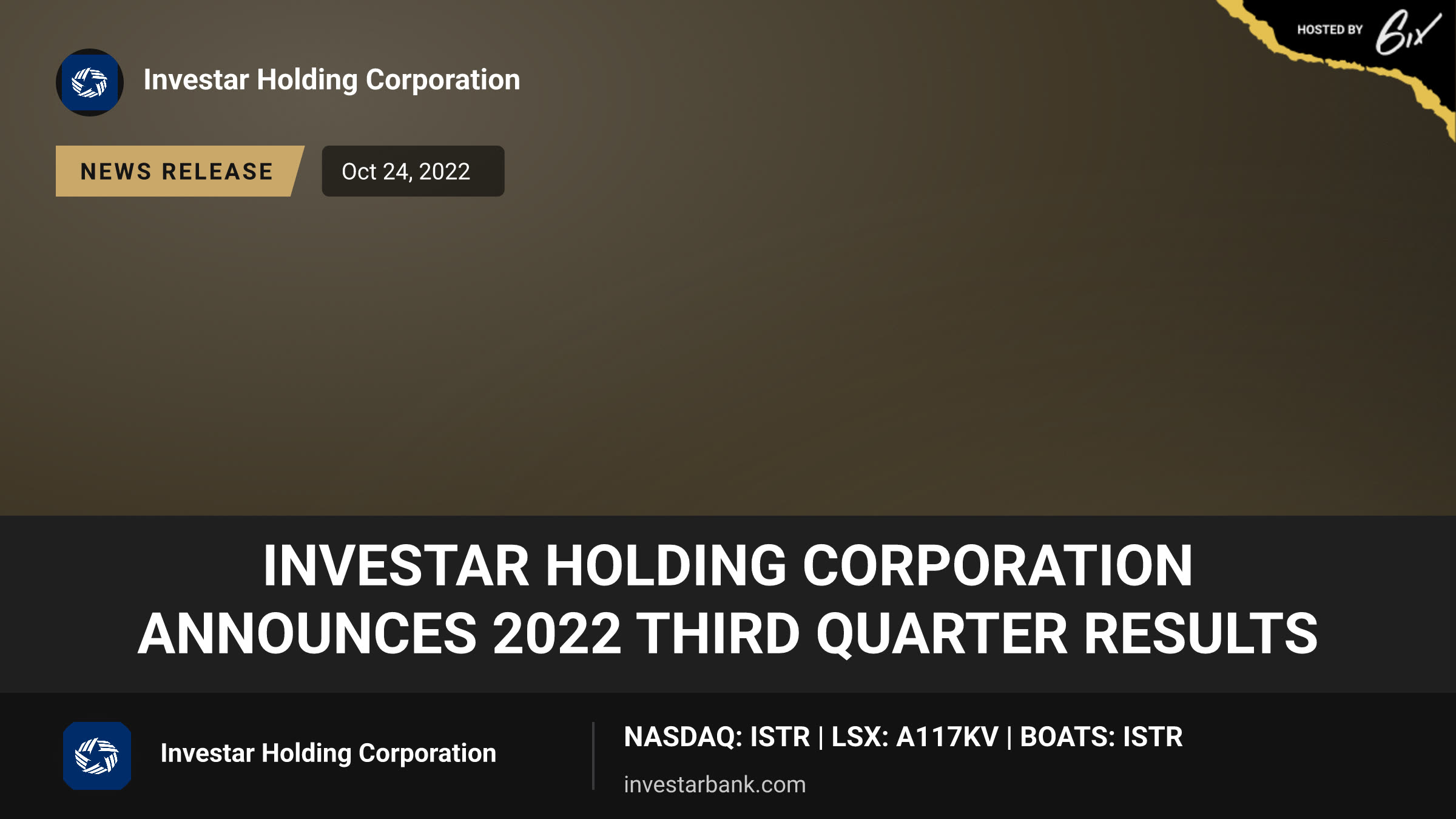 HOSTED BY 6ix

Investar Holding Corporation

NEWS RELEASE

Oct 24, 2022

INVESTAR HOLDING CORPORATION ANNOUNCES 2022 THIRD QUARTER RESULTS

Investar Holding Corporation

NASDAQ: ISTR | LSX: A117KV | BOATS: ISTR

investarbank.com